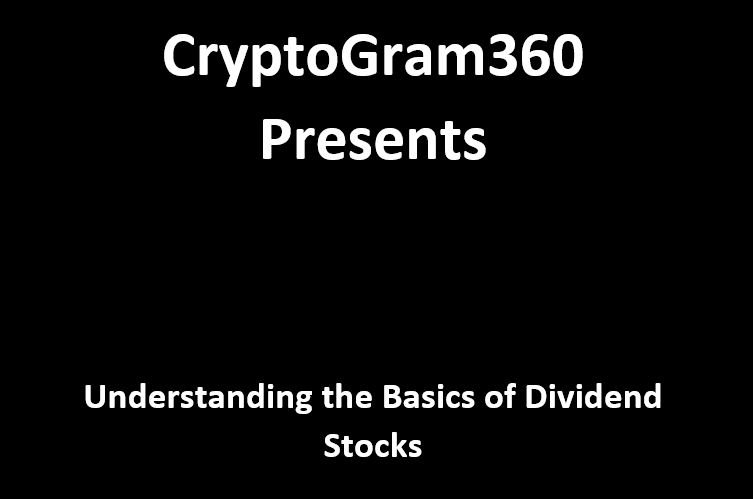 CryptoGram360
Presents

Understanding the Basics of Dividend Stocks